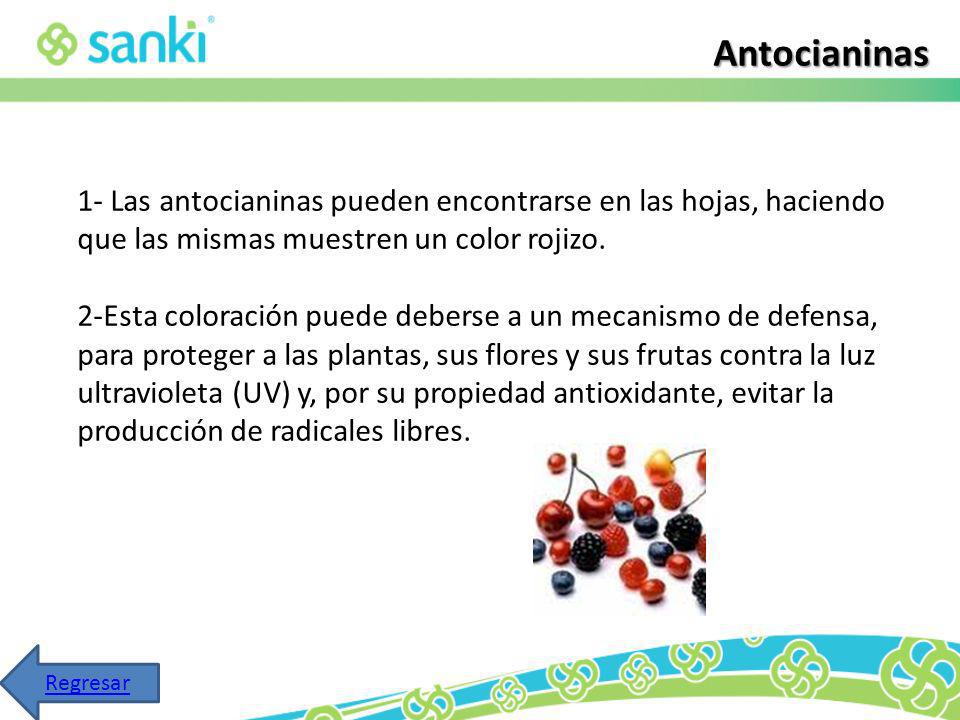 sanki®

Antocianinas

1- Las antocianinas pueden encontrarse en las hojas, haciendo que las mismas muestren un color rojizo.

2-Esta coloración puede deberse a un mecanismo de defensa, para proteger a las plantas, sus flores y sus frutas contra la luz ultravioleta (UV) y, por su propiedad antioxidante, evitar la producción de radicales libres.

Regresar